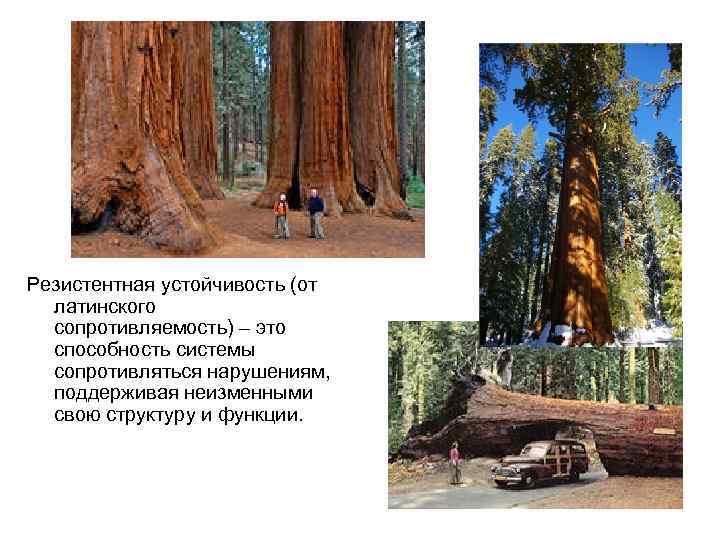 Резистентная устойчивость (от латинского сопротивляемость) – это способность системы сопротивляться нарушениям, поддерживая неизменными свою структуру и функции.